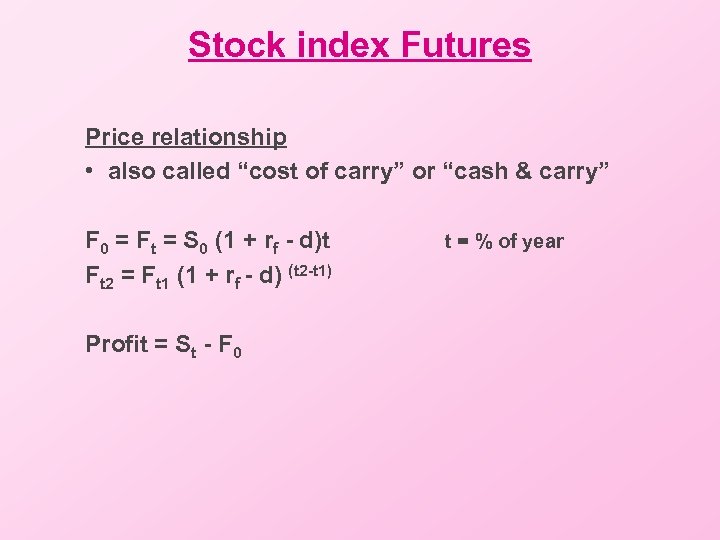 Stock index Futures

Price relationship
• also called “cost of carry” or “cash & carry”

$F_0 = F_t = S_0 (1 + r_f - d)t$ t = % of year
$F_{t2} = F_{t1} (1 + r_f - d)^{(t2-t1)}$

Profit = $S_t - F_0$